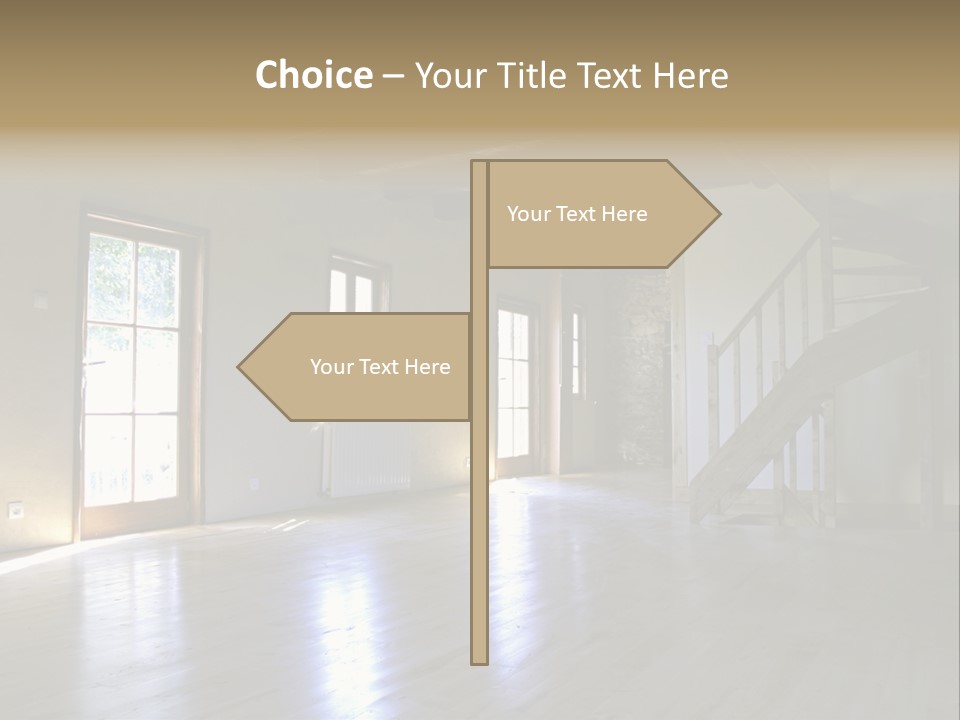 Choice – Your Title Text Here

Your Text Here

Your Text Here